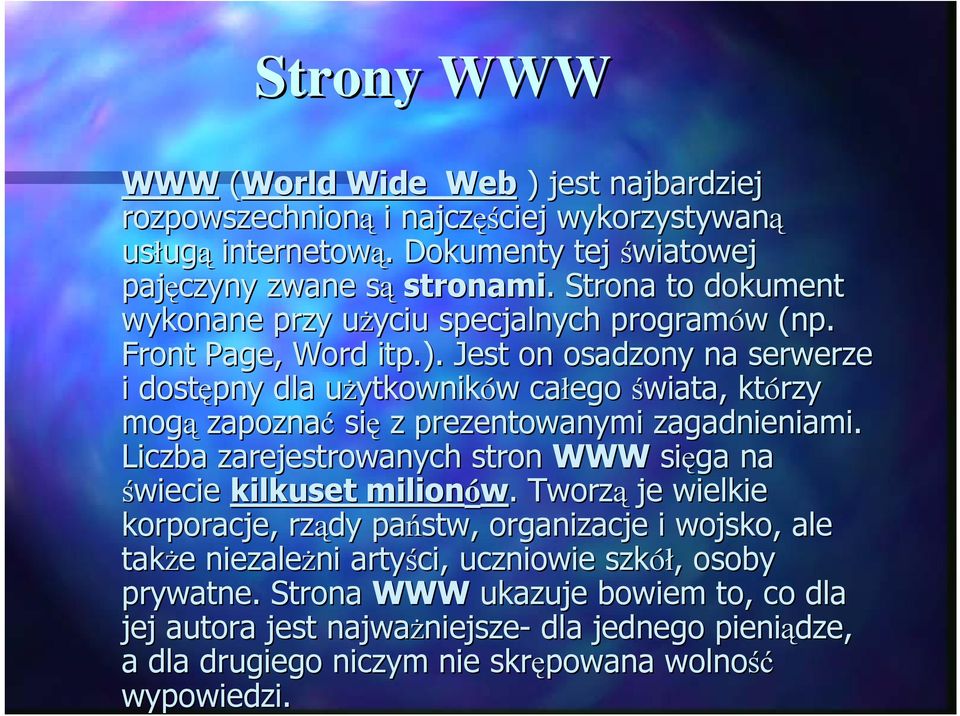 Strony WWW

WWW (World Wide Web ) jest najbardziej rozpowszechnioną i najczęściej wykorzystywaną usługą internetową. Dokumenty tej światowej pajęczyny zwane są stronami. Strona to dokument wykonane przy użyciu specjalnych programów (np. Front Page, Word itp.). Jest on osadzony na serwerze i dostępny dla użytkowników całego świata, którzy mogą zapoznać się z prezentowanymi zagadnieniami. Liczba zarejestrowanych stron WWW sięga na świecie kilkuset milionów. Tworzą je wielkie korporacje, rządy państw, organizacje i wojsko, ale także niezależni artyści, uczniowie szkół, osoby prywatne. Strona WWW ukazuje bowiem to, co dla jej autora jest najważniejsze- dla jednego pieniądze, a dla drugiego niczym nie skrępowana wolność wypowiedzi.